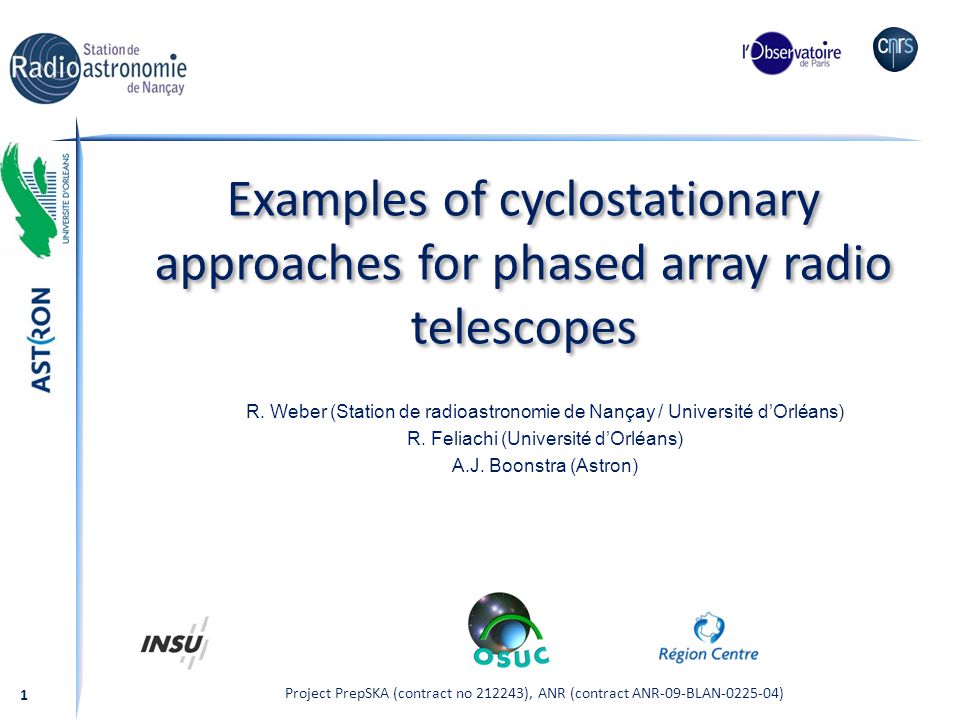 Station de Radioastronomie de Nançay

l'Observatoire de Paris

cnrs

UNIVERSITÉ D'ORLÉANS

ASTRON

Examples of cyclostationary approaches for phased array radio telescopes

R. Weber (Station de radioastronomie de Nançay / Université d'Orléans)
R. Feliachi (Université d'Orléans)
A.J. Boonstra (Astron)

INSU

OSUC

Région Centre

1

Project PrepSKA (contract no 212243), ANR (contract ANR-09-BLAN-0225-04)